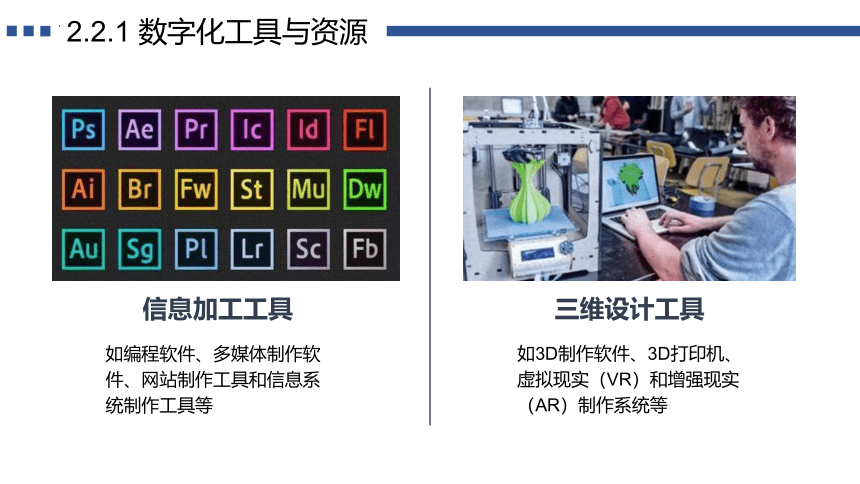 2.2.1 数字化工具与资源

Ps Ae Pr Ic Id Fl
Ai Br Fw St Mu Dw
Au Sg Pl Lr Sc Fb

信息加工工具

如编程软件、多媒体制作软件、网站制作工具和信息系统制作工具等

三维设计工具

如3D制作软件、3D打印机、虚拟现实（VR）和增强现实（AR）制作系统等